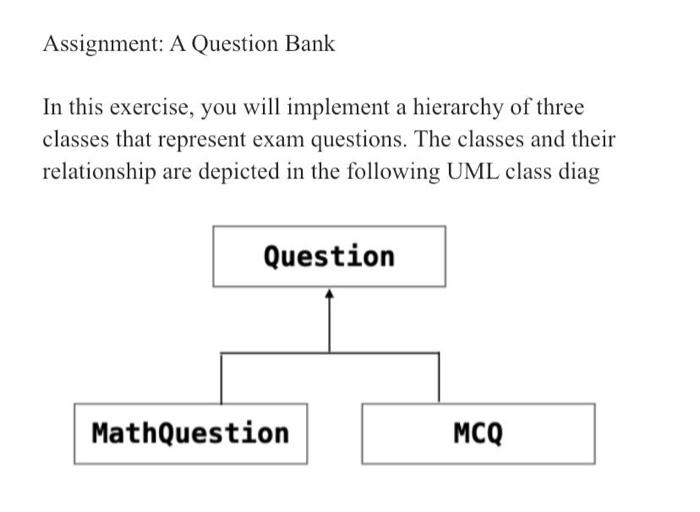 Assignment: A Question Bank

In this exercise, you will implement a hierarchy of three classes that represent exam questions. The classes and their relationship are depicted in the following UML class diag

Question

MathQuestion

MCQ